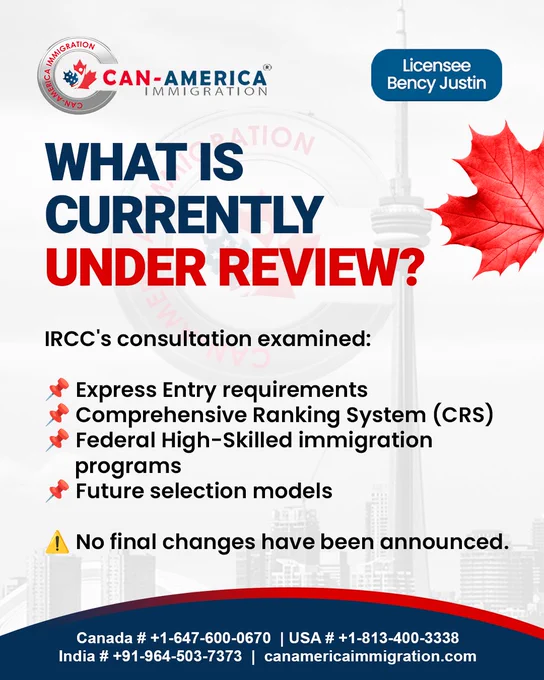 CAN-AMERICA IMMIGRATION

CAN-AMERICA®
IMMIGRATION

Licensee
Bency Justin

WHAT IS CURRENTLY UNDER REVIEW?

IRCC's consultation examined:

📌 Express Entry requirements
📌 Comprehensive Ranking System (CRS)
📌 Federal High-Skilled immigration programs
📌 Future selection models

⚠️ No final changes have been announced.

Canada # +1-647-600-0670 | USA # +1-813-400-3338
India # +91-964-503-7373 | canamericaimmigration.com